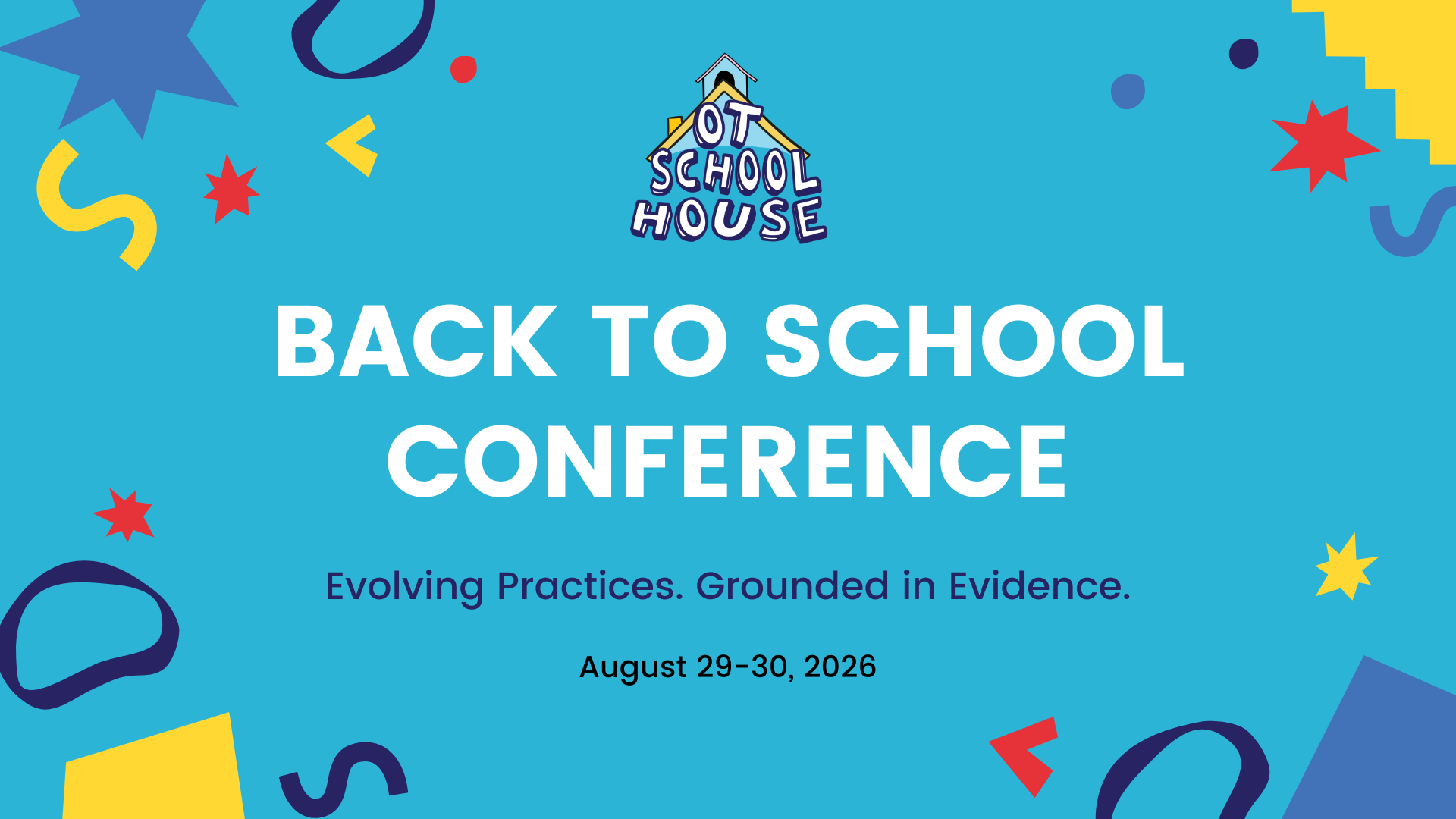 OT SCHOOL HOUSE

BACK TO SCHOOL CONFERENCE

Evolving Practices. Grounded in Evidence.

August 29-30, 2026